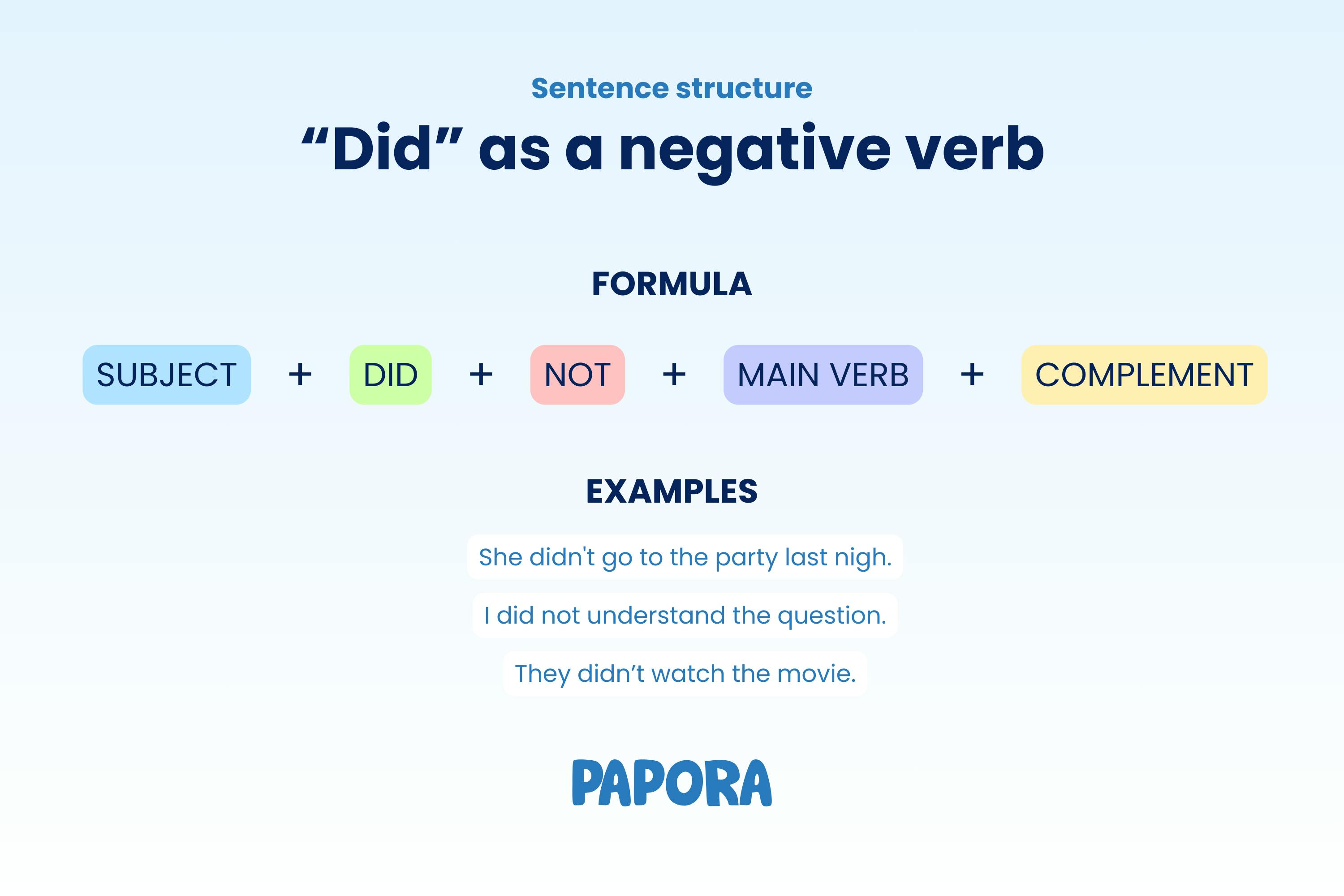 Sentence structure

“Did” as a negative verb

FORMULA

SUBJECT + DID + NOT + MAIN VERB + COMPLEMENT

EXAMPLES

She didn't go to the party last nigh.

I did not understand the question.

They didn’t watch the movie.

PAPORA